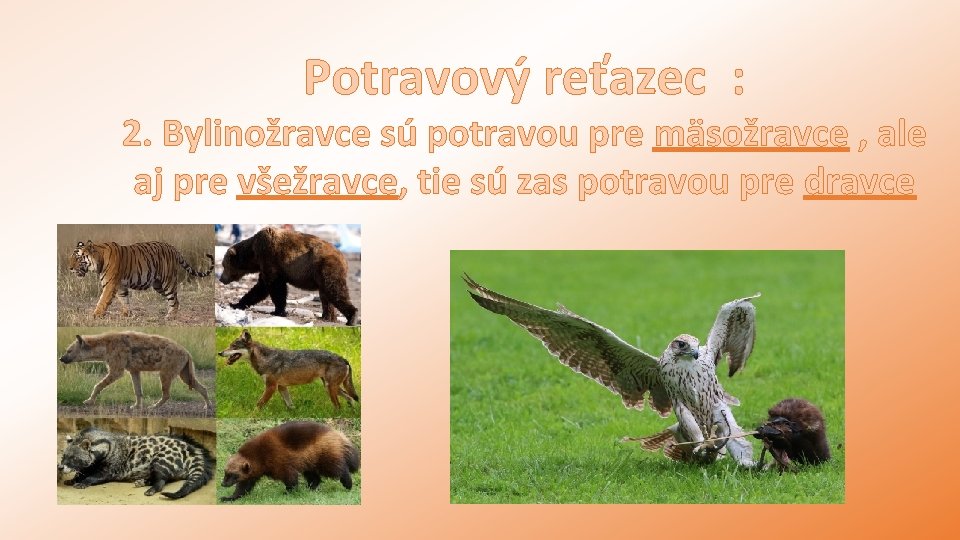 Potravový reťazec :

2. Bylinožravce sú potravou pre mäsožravce , ale aj pre všežravce, tie sú zas potravou pre dravce